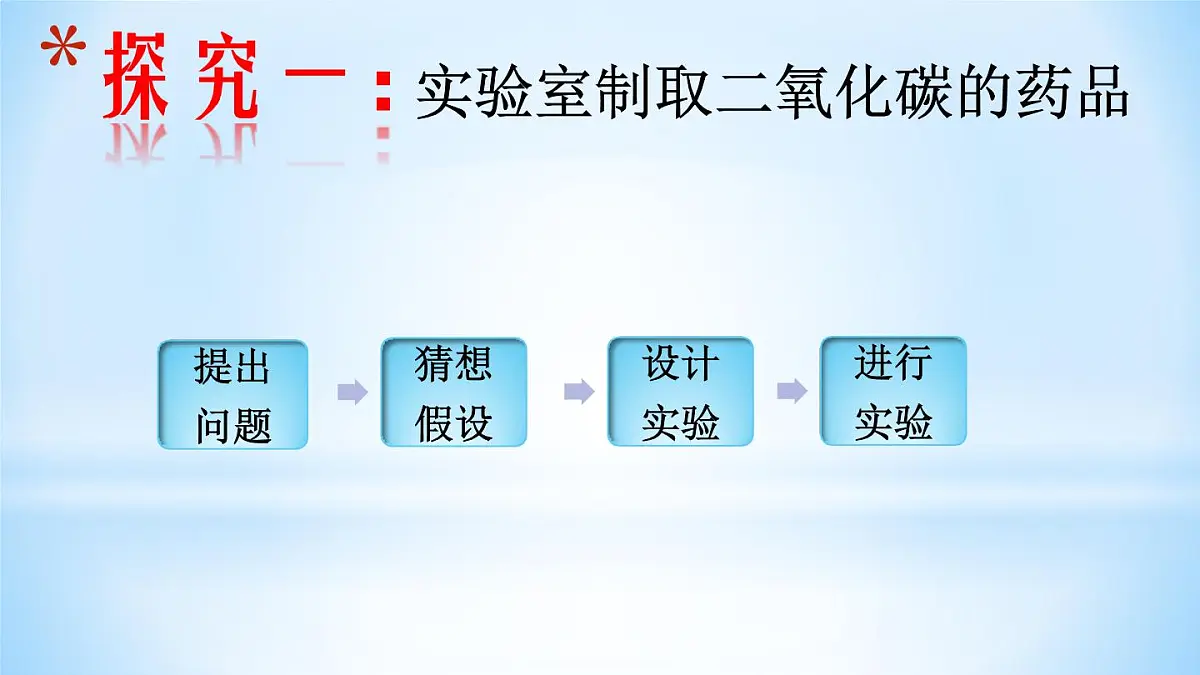 *探究一：实验室制取二氧化碳的药品

提出问题

猜想假设

设计实验

进行实验